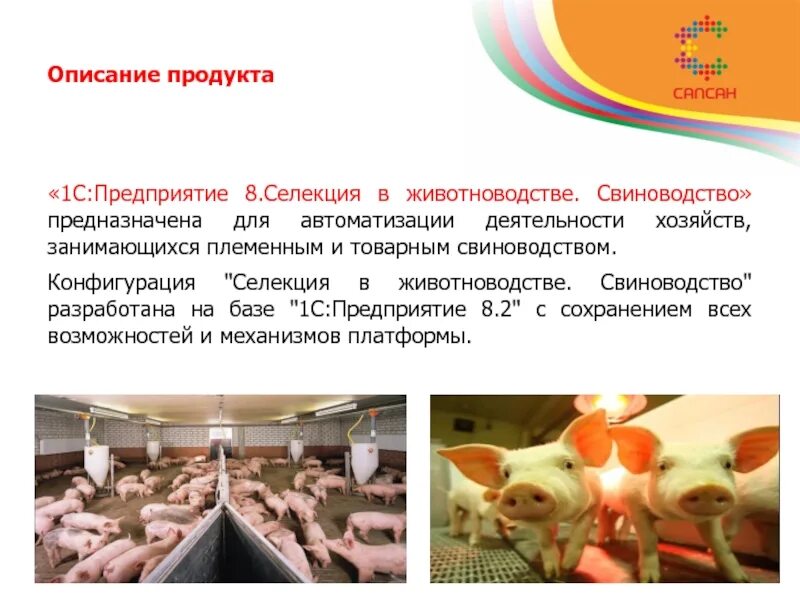 Описание продукта

САПСАН

«1С:Предприятие 8.Селекция в животноводстве. Свиноводство» предназначена для автоматизации деятельности хозяйств, занимающихся племенным и товарным свиноводством.

Конфигурация "Селекция в животноводстве. Свиноводство" разработана на базе "1С:Предприятие 8.2" с сохранением всех возможностей и механизмов платформы.